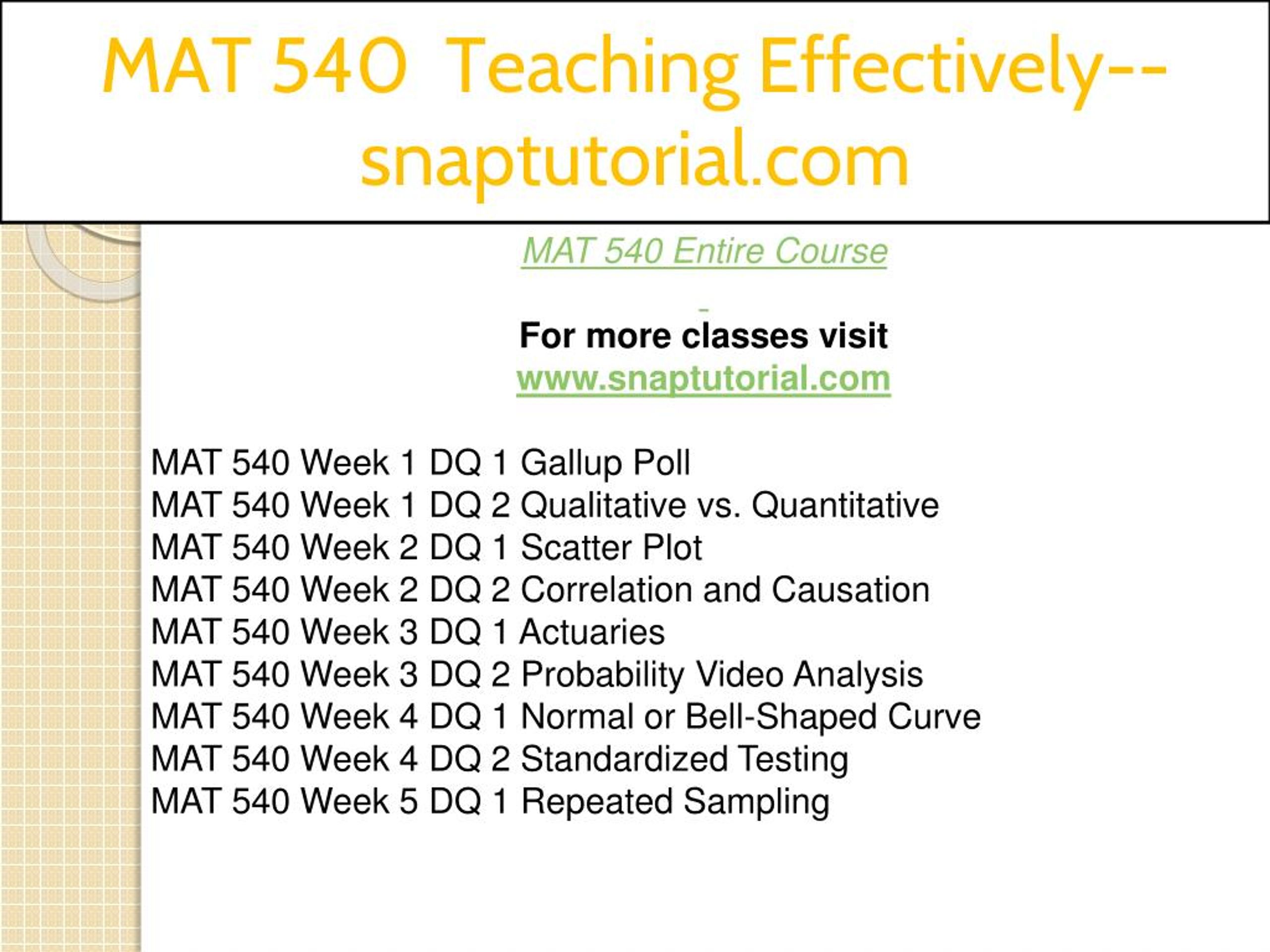 MAT 540 Teaching Effectively--snaptutorial.com

MAT 540 Entire Course

For more classes visit
www.snaptutorial.com

MAT 540 Week 1 DQ 1 Gallup Poll
MAT 540 Week 1 DQ 2 Qualitative vs. Quantitative
MAT 540 Week 2 DQ 1 Scatter Plot
MAT 540 Week 2 DQ 2 Correlation and Causation
MAT 540 Week 3 DQ 1 Actuaries
MAT 540 Week 3 DQ 2 Probability Video Analysis
MAT 540 Week 4 DQ 1 Normal or Bell-Shaped Curve
MAT 540 Week 4 DQ 2 Standardized Testing
MAT 540 Week 5 DQ 1 Repeated Sampling